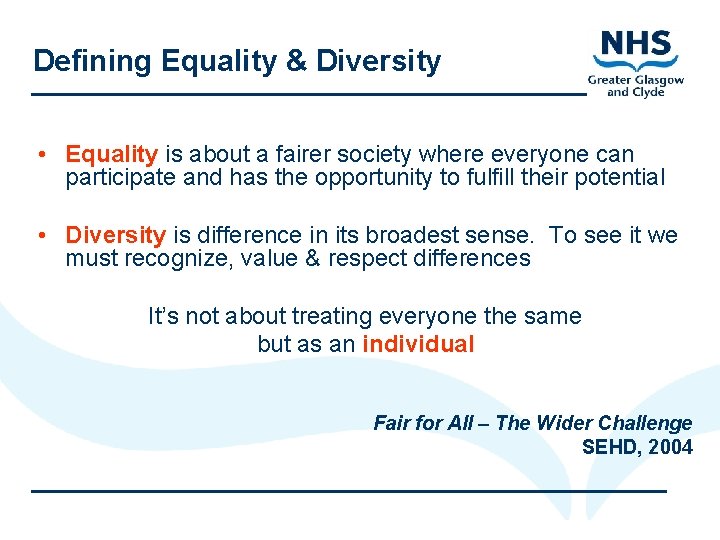 Defining Equality & Diversity

NHS
Greater Glasgow and Clyde

• Equality is about a fairer society where everyone can participate and has the opportunity to fulfill their potential

• Diversity is difference in its broadest sense. To see it we must recognize, value & respect differences

It's not about treating everyone the same but as an individual

Fair for All – The Wider Challenge
SEHD, 2004